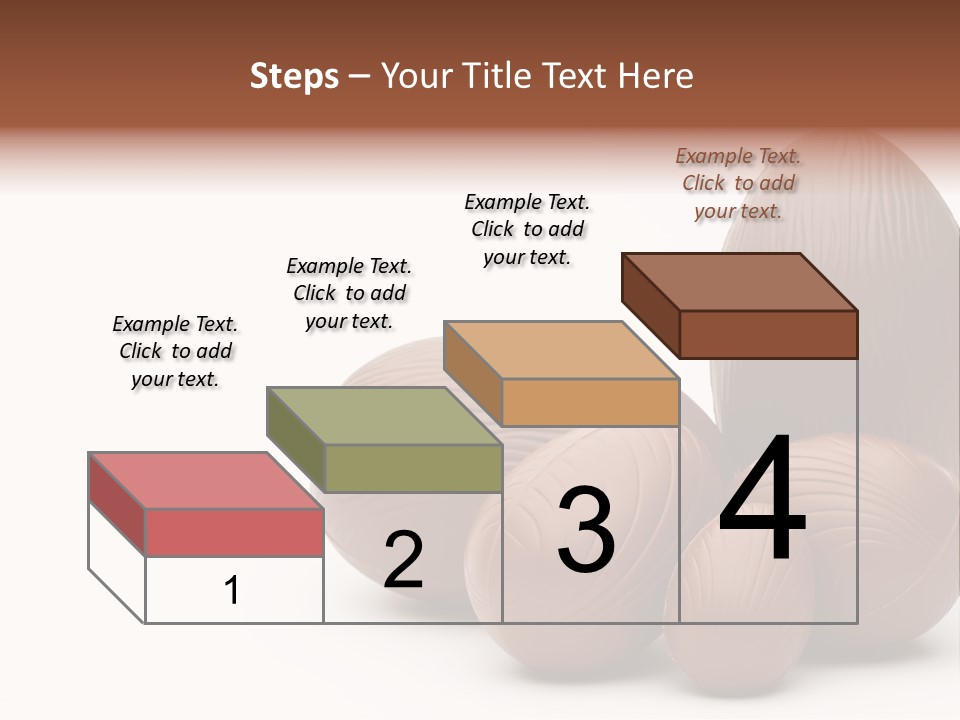 Steps – Your Title Text Here

Example Text. Click to add your text.

Example Text. Click to add your text.

Example Text. Click to add your text.

Example Text. Click to add your text.

1

2

3

4